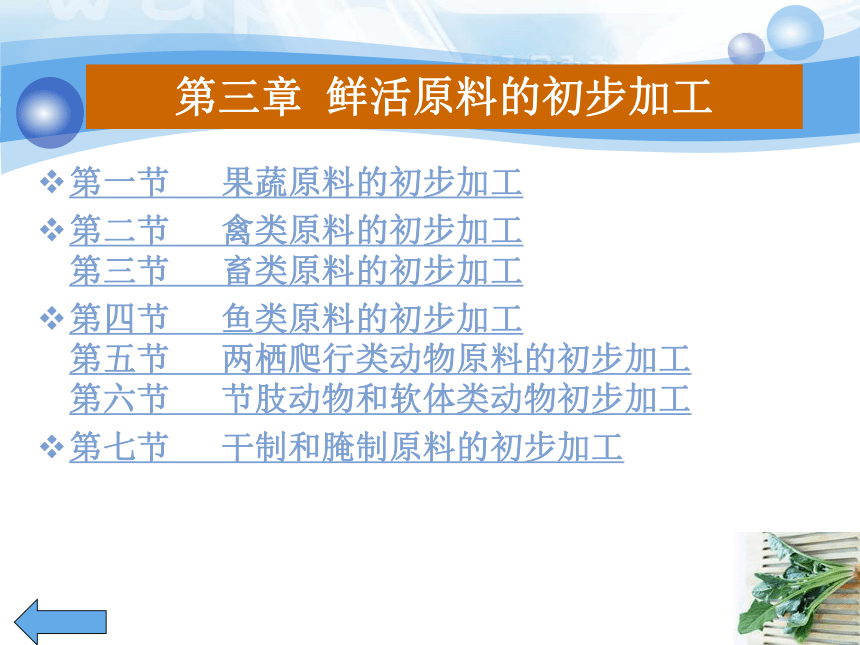 第三章 鲜活原料的初步加工

❖ 第一节 果蔬原料的初步加工

❖ 第二节 禽类原料的初步加工
第三节 畜类原料的初步加工

❖ 第四节 鱼类原料的初步加工
第五节 两栖爬行类动物原料的初步加工
第六节 节肢动物和软体类动物初步加工

❖ 第七节 干制和腌制原料的初步加工